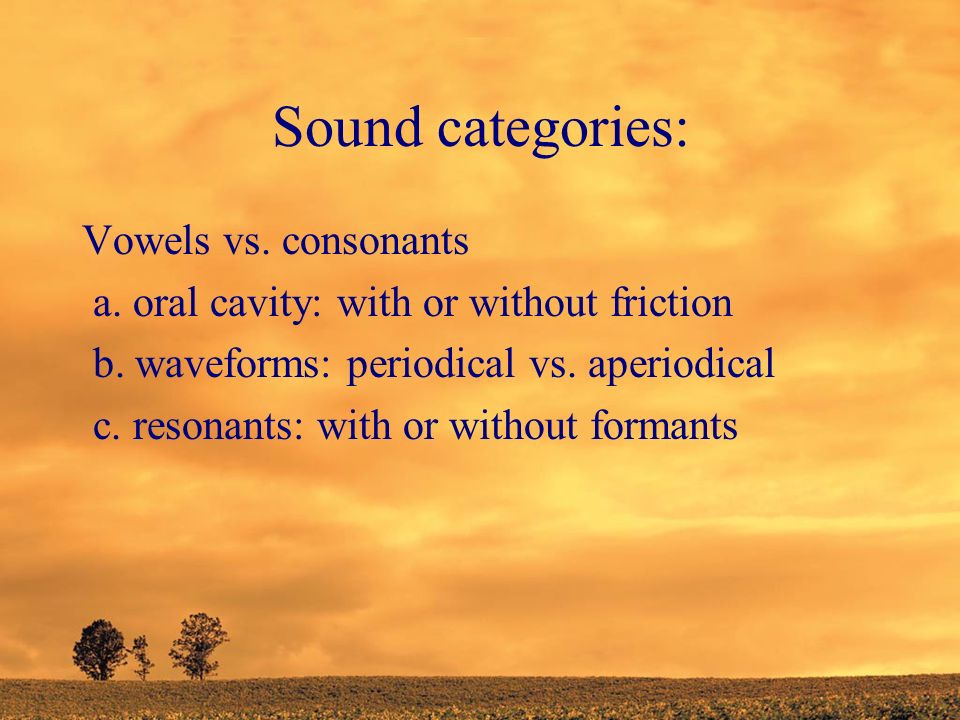 Sound categories:

Vowels vs. consonants

a. oral cavity: with or without friction

b. waveforms: periodical vs. aperiodical

c. resonants: with or without formants